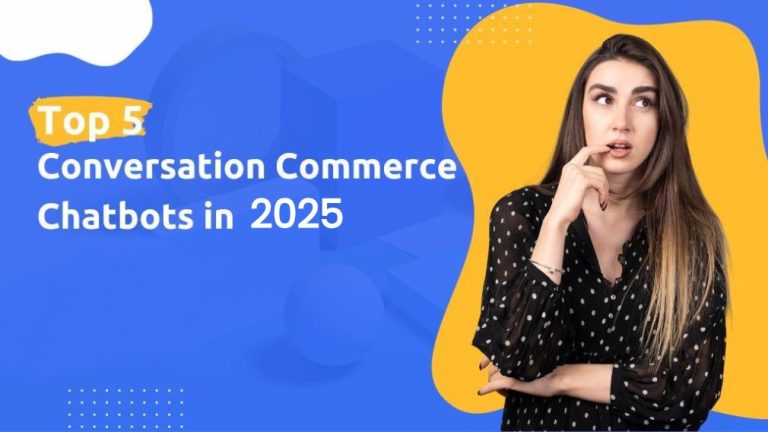 Top 5
Conversation Commerce
Chatbots in 2025